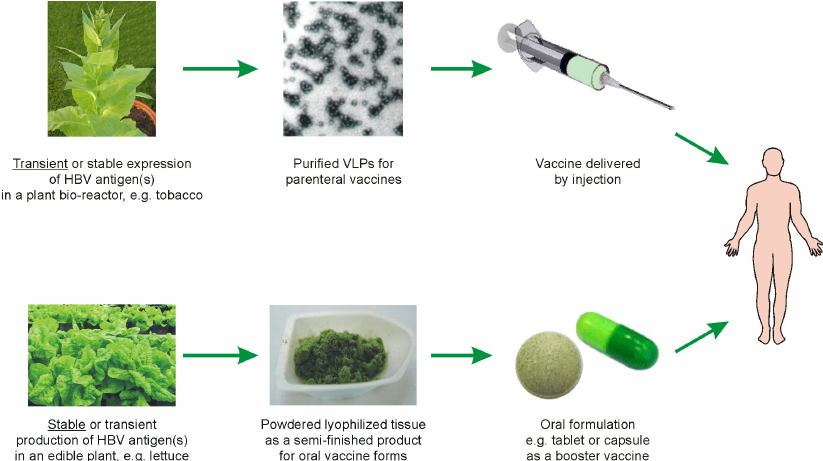 Transient or stable expression of HBV antigen(s) in a plant bio-reactor, e.g. tobacco

Purified VLPs for parenteral vaccines

Vaccine delivered by injection

Stable or transient production of HBV antigen(s) in an edible plant, e.g. lettuce

Powdered lyophilized tissue as a semi-finished product for oral vaccine forms

Oral formulation e.g. tablet or capsule as a booster vaccine